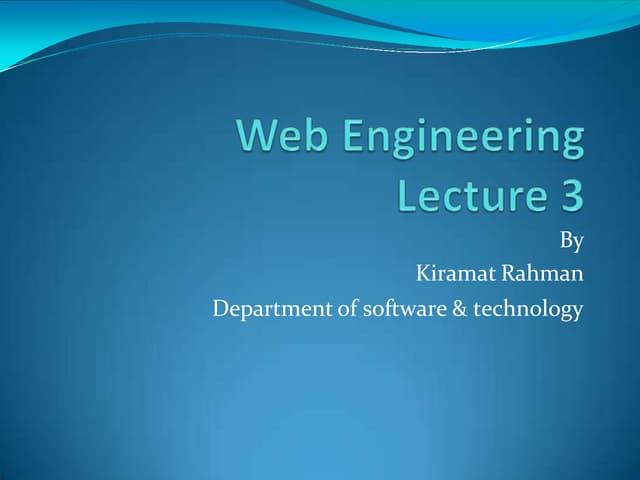 Web Engineering
Lecture 3

By
Kiramat Rahman
Department of software & technology